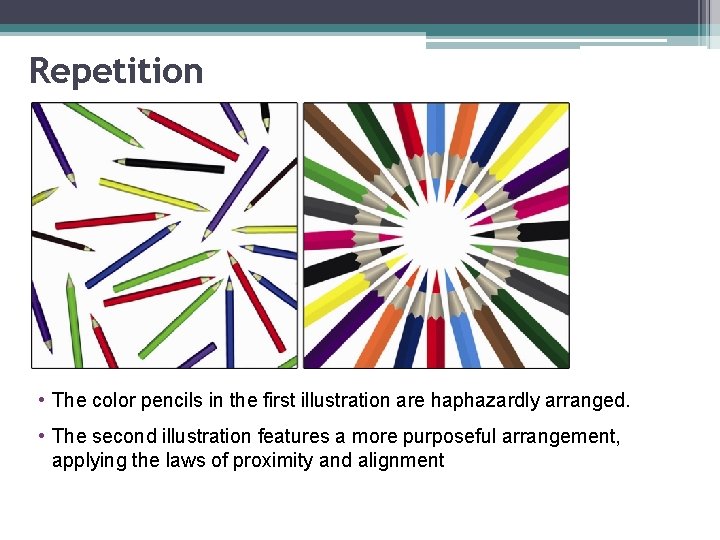 Repetition

• The color pencils in the first illustration are haphazardly arranged.

• The second illustration features a more purposeful arrangement, applying the laws of proximity and alignment